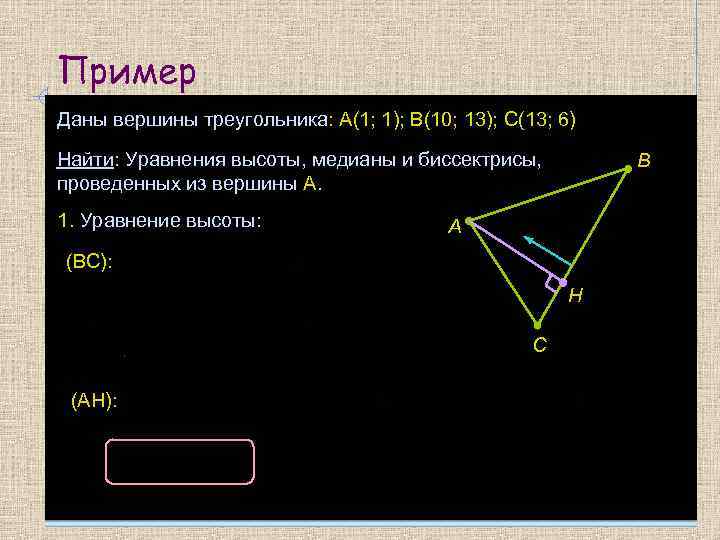 Пример

Даны вершины треугольника: A(1; 1); B(10; 13); C(13; 6)

Найти: Уравнения высоты, медианы и биссектрисы, проведенных из вершины A.

1. Уравнение высоты:

(BC):

(AH):

B

A

H

C